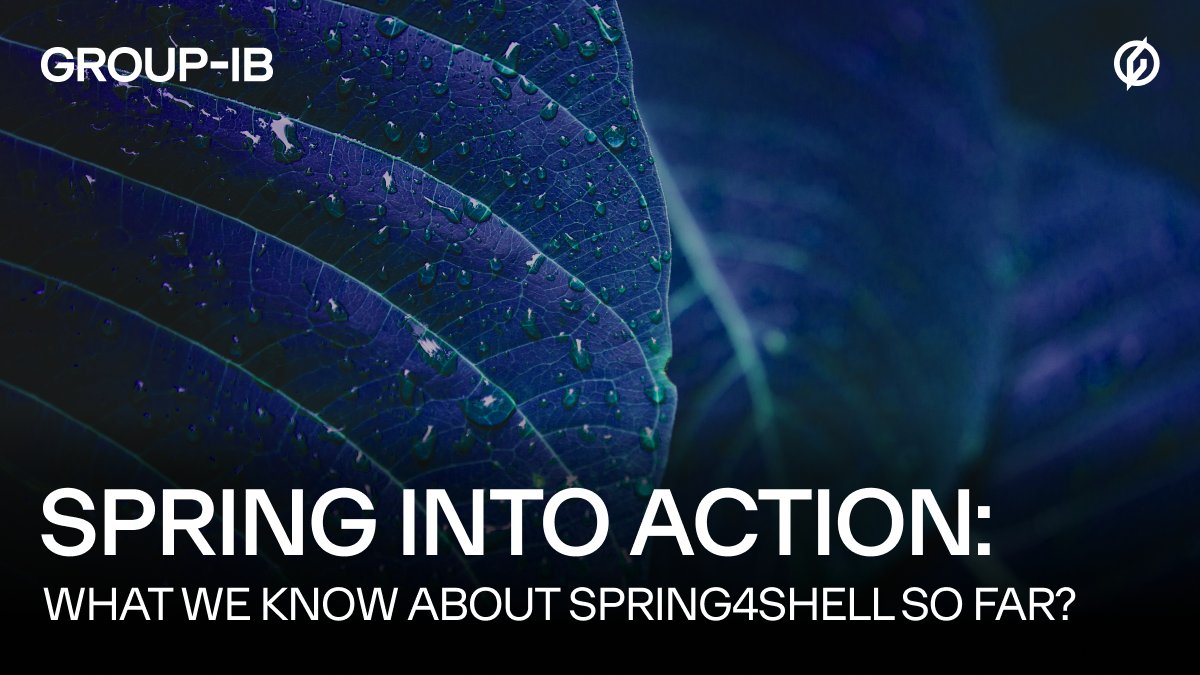 GROUP-IB

SPRING INTO ACTION:

WHAT WE KNOW ABOUT SPRING4SHELL SO FAR?